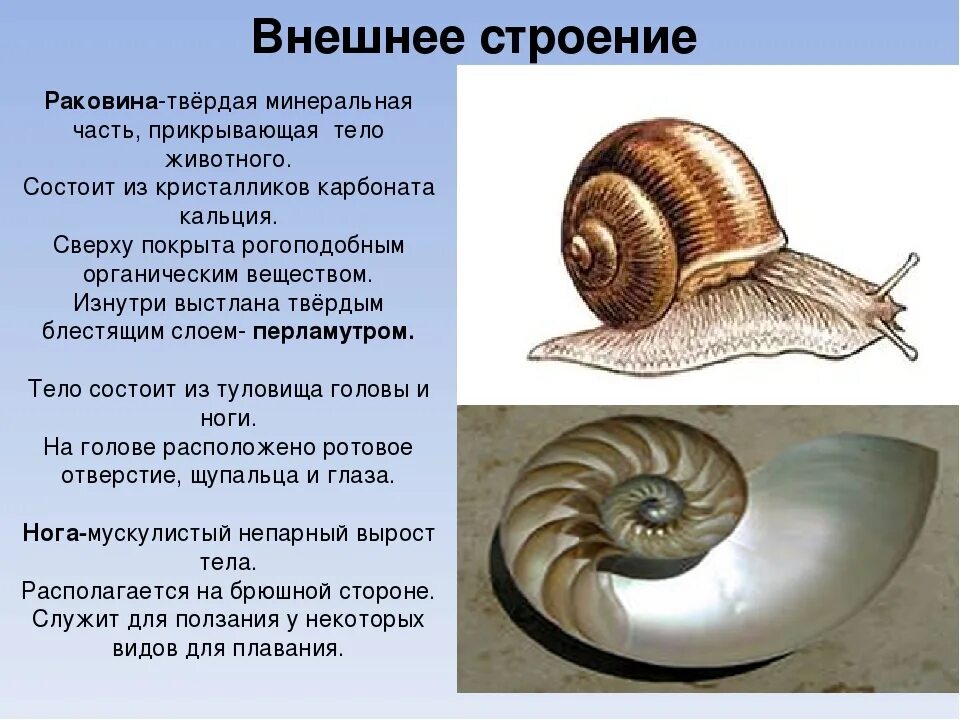 Внешнее строение

Раковина-твёрдая минеральная часть, прикрывающая тело животного.
Состоит из кристалликов карбоната кальция.
Сверху покрыта рогоподобным органическим веществом.
Изнутри выстлана твёрдым блестящим слоем- перламутром.

Тело состоит из туловища головы и ноги.
На голове расположено ротовое отверстие, щупальца и глаза.

Нога-мускулистый непарный вырост тела.
Располагается на брюшной стороне.
Служит для ползания у некоторых видов для плавания.